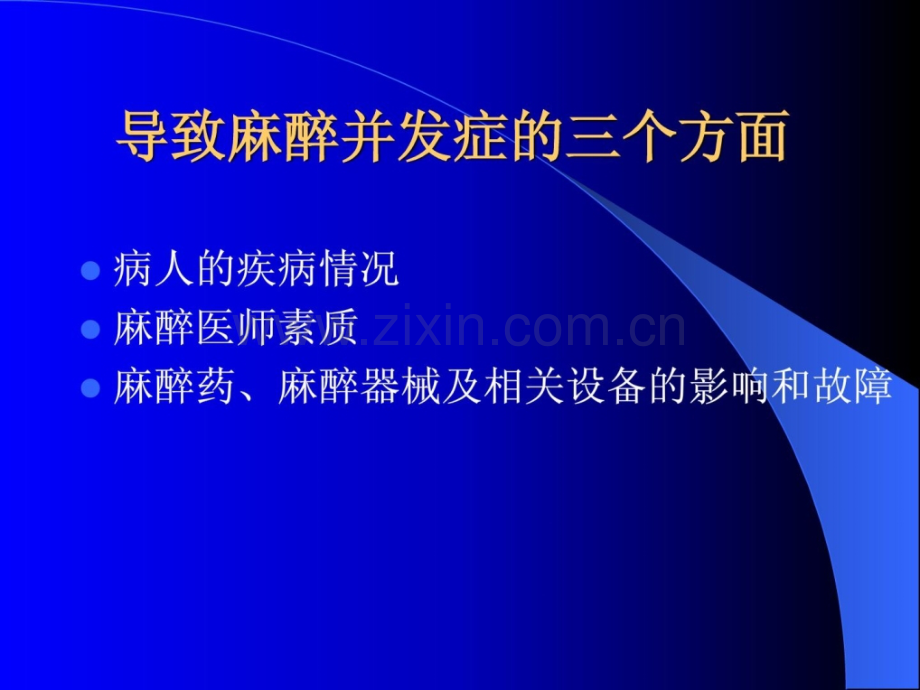 导致麻醉并发症的三个方面

- 病人的疾病情况
- 麻醉医师素质
- 麻醉药、麻醉器械及相关设备的影响和故障

www.zixin.com.cn